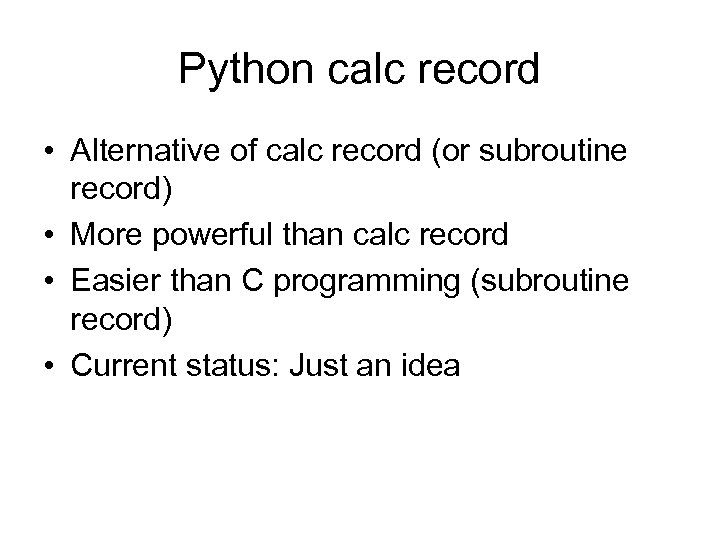 Python calc record

• Alternative of calc record (or subroutine record)
• More powerful than calc record
• Easier than C programming (subroutine record)
• Current status: Just an idea